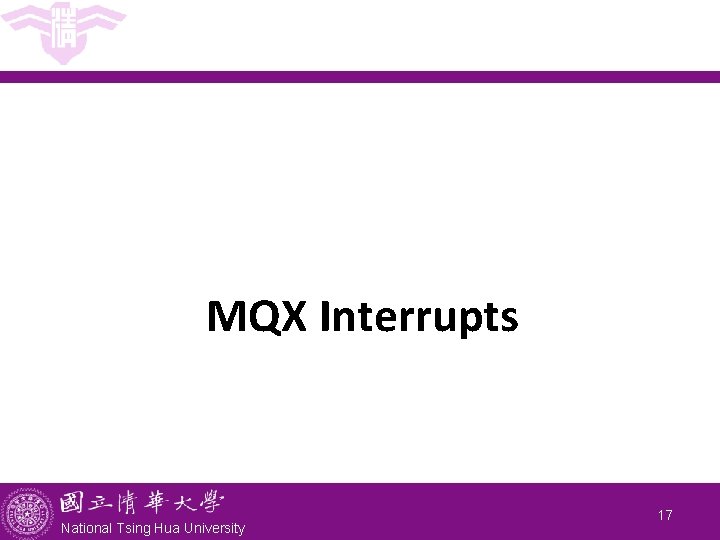 MQX Interrupts

國立清華大學
National Tsing Hua University

17